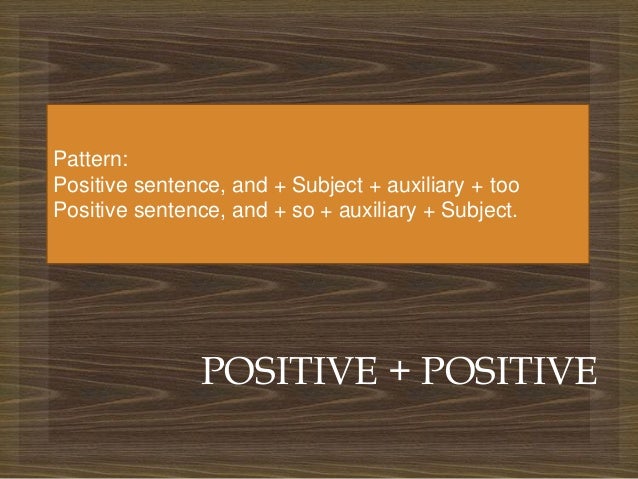 Pattern:
Positive sentence, and + Subject + auxiliary + too
Positive sentence, and + so + auxiliary + Subject.

POSITIVE + POSITIVE